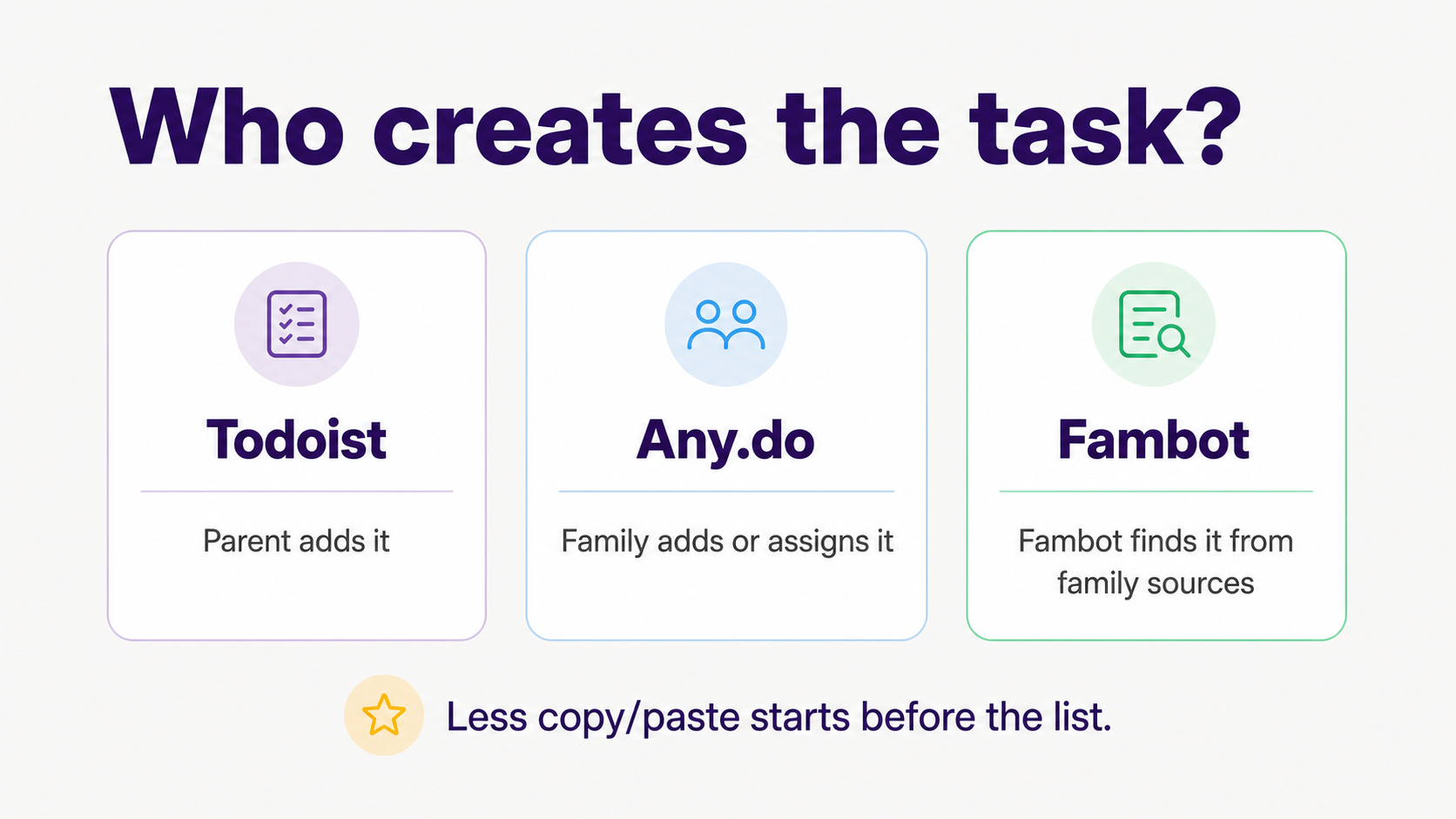 Who creates the task?

Todoist

Parent adds it

Any.do

Family adds or assigns it

Fambot

Fambot finds it from family sources

Less copy/paste starts before the list.